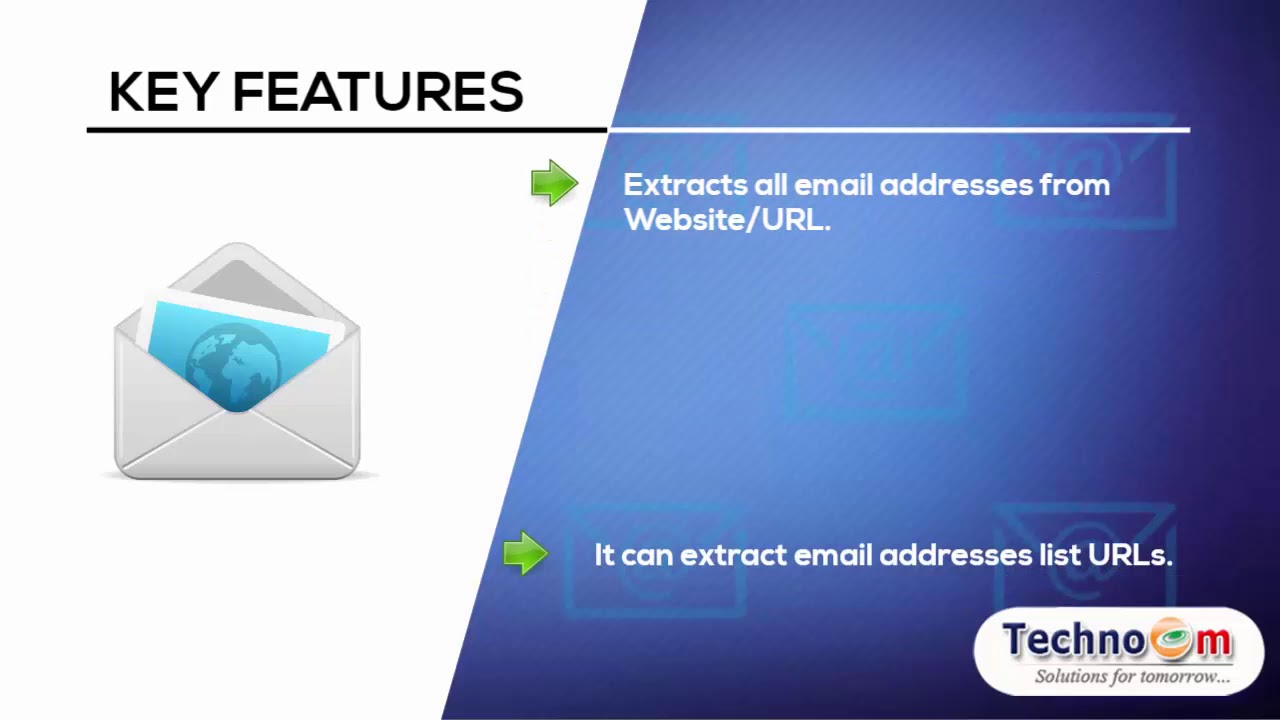 KEY FEATURES

Extracts all email addresses from Website/URL.

It can extract email addresses list URLs.

Technocom
Solutions for tomorrow...